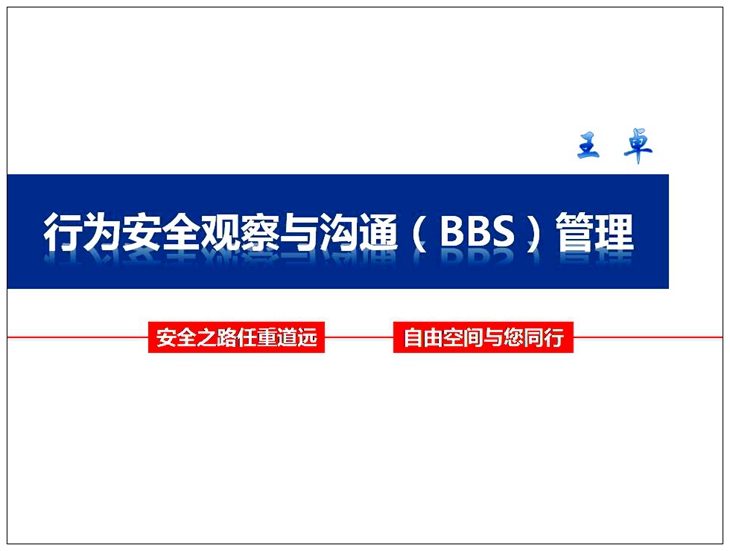 王 卓

行为安全观察与沟通（BBS）管理

安全之路任重道远

自由空间与您同行